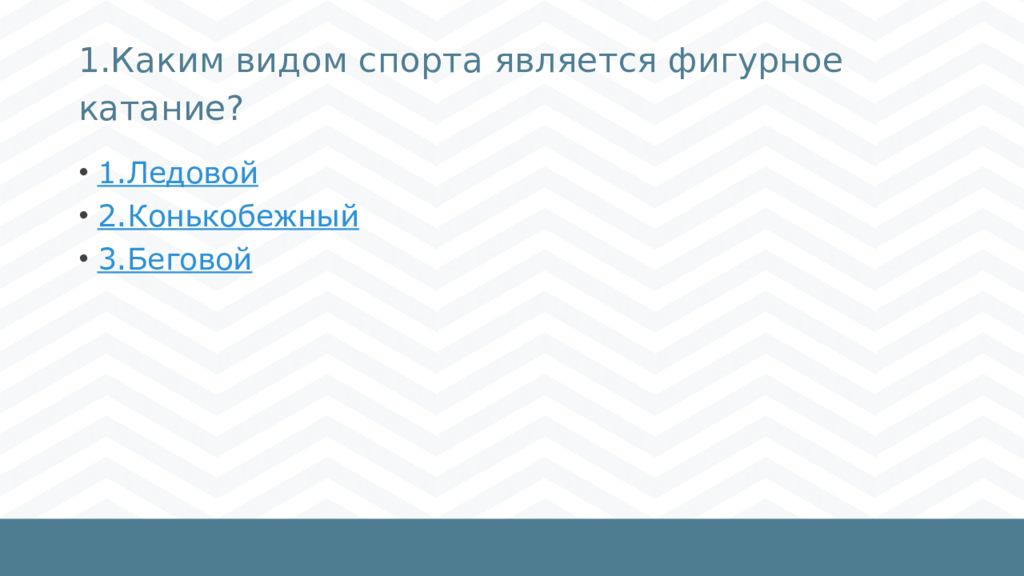 1.Каким видом спорта является фигурное катание?

• 1.Ледовой
• 2.Конькобежный
• 3.Беговой